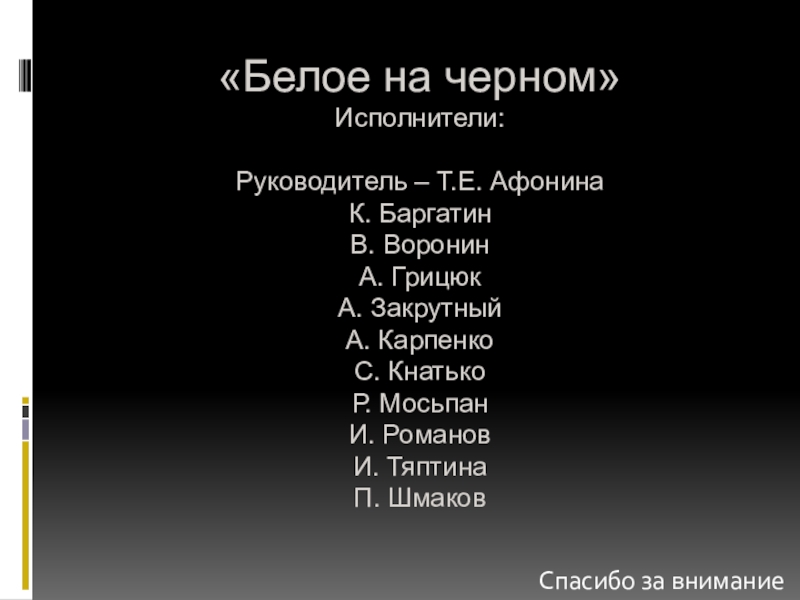 «Белое на черном»
Исполнители:

Руководитель – Т.Е. Афонина
К. Баргатин
В. Воронин
А. Грицюк
А. Закрутный
А. Карпенко
С. Кнатько
Р. Мосьпан
И. Романов
И. Тяптина
П. Шмаков

Спасибо за внимание